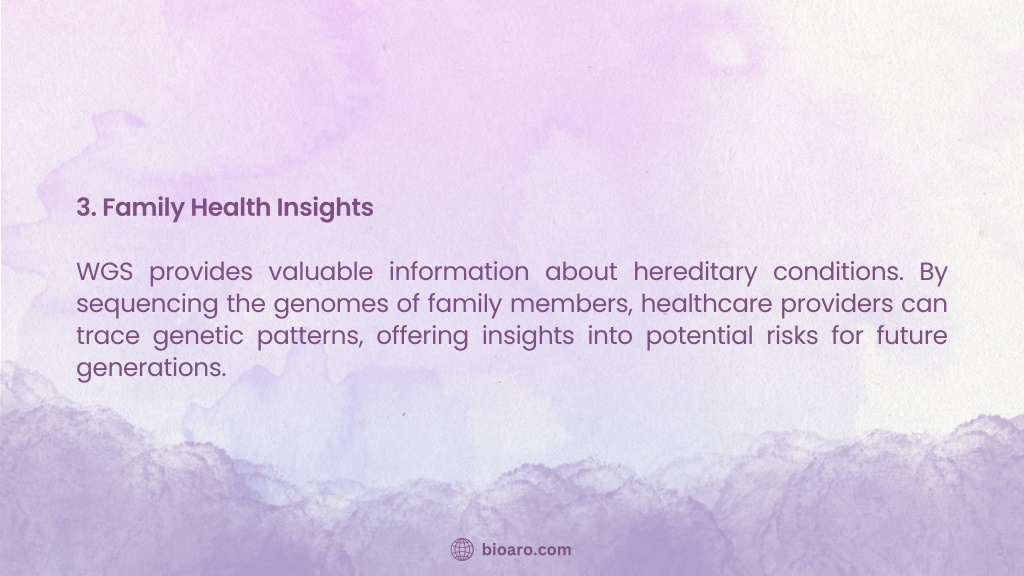 3. Family Health Insights

WGS provides valuable information about hereditary conditions. By sequencing the genomes of family members, healthcare providers can trace genetic patterns, offering insights into potential risks for future generations.

bioaro.com